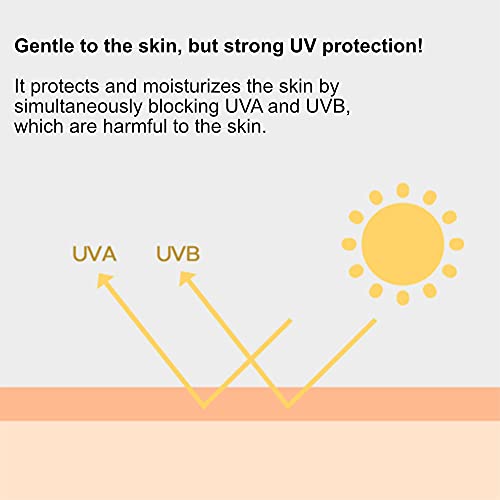 Gentle to the skin, but strong UV protection!

It protects and moisturizes the skin by simultaneously blocking UVA and UVB, which are harmful to the skin.

UVA UVB